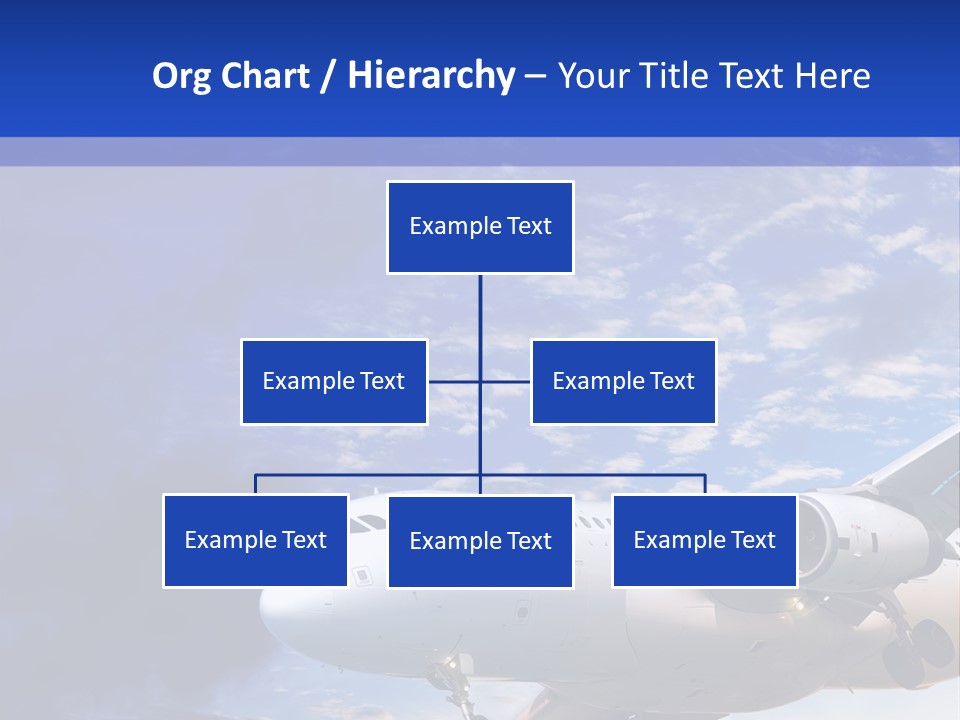 Org Chart / Hierarchy – Your Title Text Here

Example Text

Example Text

Example Text

Example Text

Example Text

Example Text